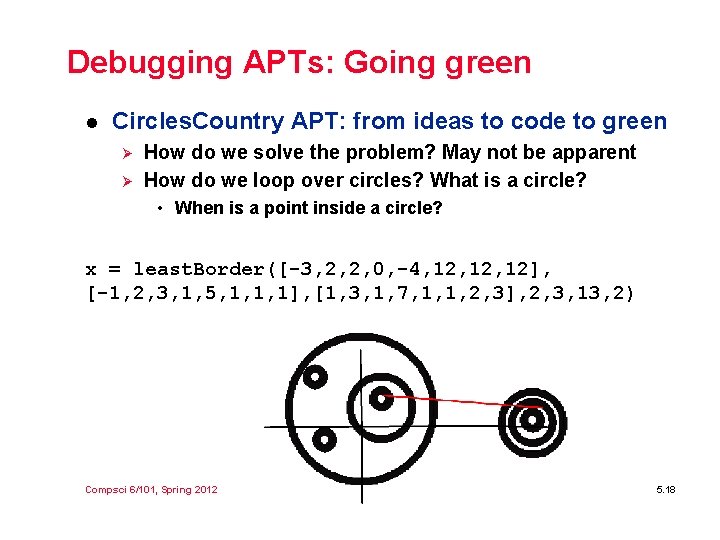 Debugging APTs: Going green

● CirclesCountry APT: from ideas to code to green
  ➢ How do we solve the problem? May not be apparent
  ➢ How do we loop over circles? What is a circle?
    • When is a point inside a circle?

x = leastBorder([-3,2,2,0,-4,12,12,12],
[-1,2,3,1,5,1,1,1],[1,3,1,7,1,1,2,3],2,3,13,2)

Compsci 6/101, Spring 2012

5.18